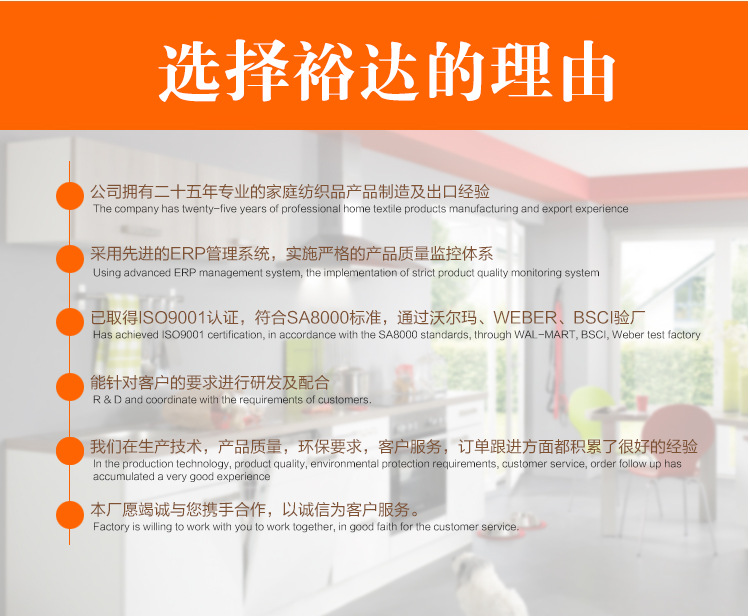 选择裕达的理由

公司拥有二十五年专业的家庭纺织品产品制造及出口经验
The company has twenty-five years of professional home textile products manufacturing and export experience

采用先进的ERP管理系统，实施严格的产品质量监控体系
Using advanced ERP management system, the implementation of strict product quality monitoring system

已取得ISO9001认证，符合SA8000标准，通过沃尔玛、WEBER、BSCI验厂
Has achieved ISO9001 certification, in accordance with the SA8000 standards, through WAL-MART, BSCI, Weber test factory

能针对客户的要求进行研发及配合
R & D and coordinate with the requirements of customers.

我们在生产技术，产品质量，环保要求，客户服务，订单跟进方面都积累了很好的经验
In the production technology, product quality, environmental protection requirements, customer service, order follow up has accumulated a very good experience

本厂愿竭诚与您携手合作，以诚信为客户服务。
Factory is willing to work with you to work together, in good faith for the customer service.